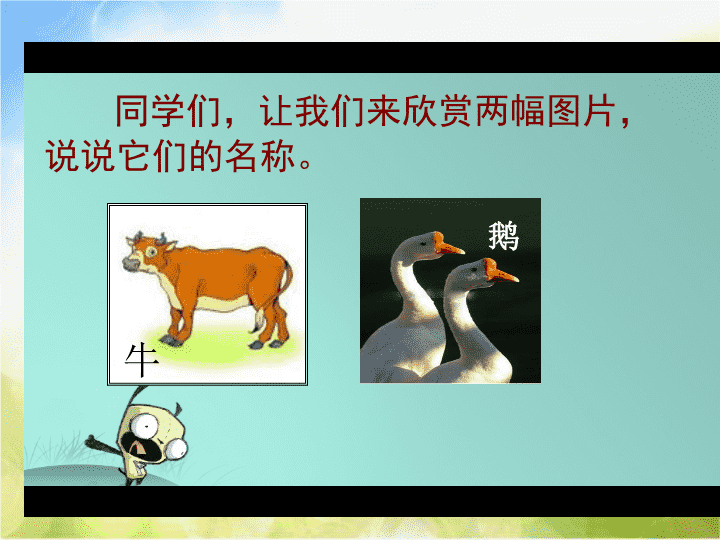 同学们，让我们来欣赏两幅图片，说说它们的名称。

牛

鹅